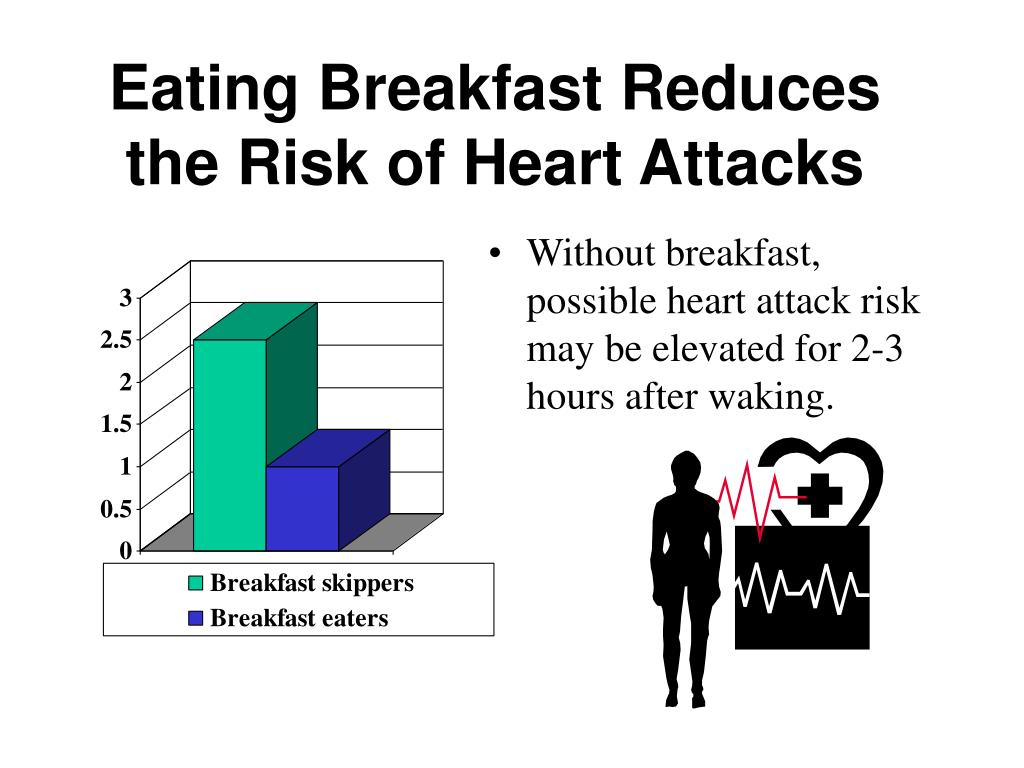 Eating Breakfast Reduces the Risk of Heart Attacks

3
2.5
2
1.5
1
0.5
0

Breakfast skippers
Breakfast eaters

• Without breakfast, possible heart attack risk may be elevated for 2-3 hours after waking.